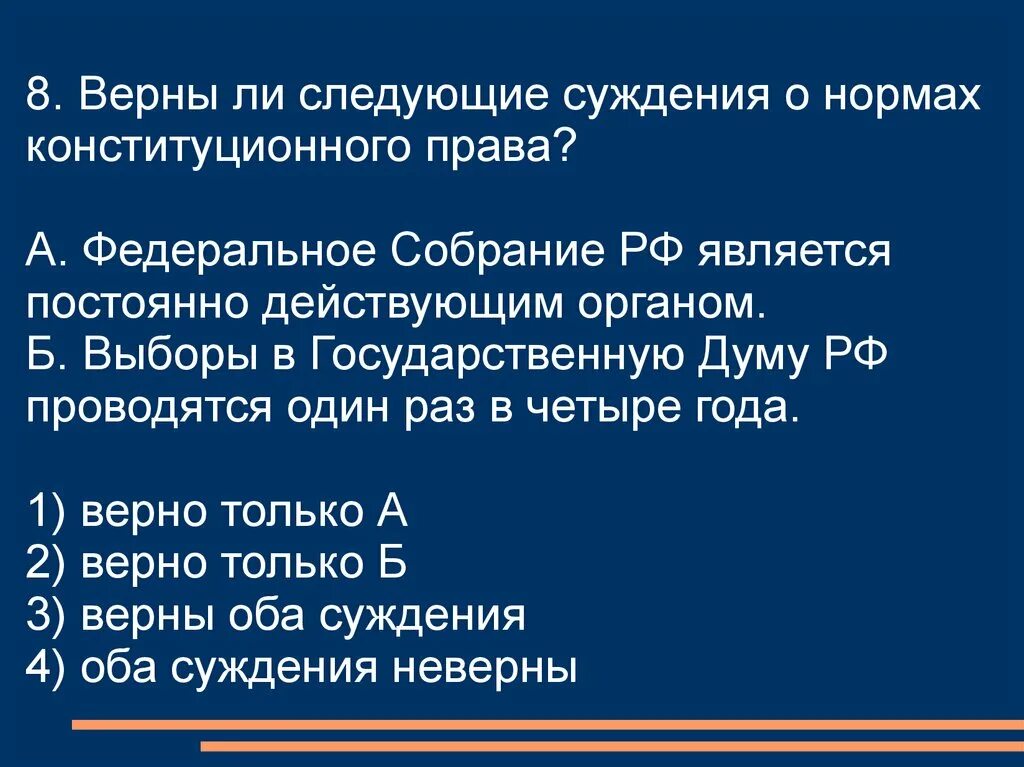 8. Верны ли следующие суждения о нормах конституционного права?

А. Федеральное Собрание РФ является постоянно действующим органом.
Б. Выборы в Государственную Думу РФ проводятся один раз в четыре года.

1) верно только А
2) верно только Б
3) верны оба суждения
4) оба суждения неверны